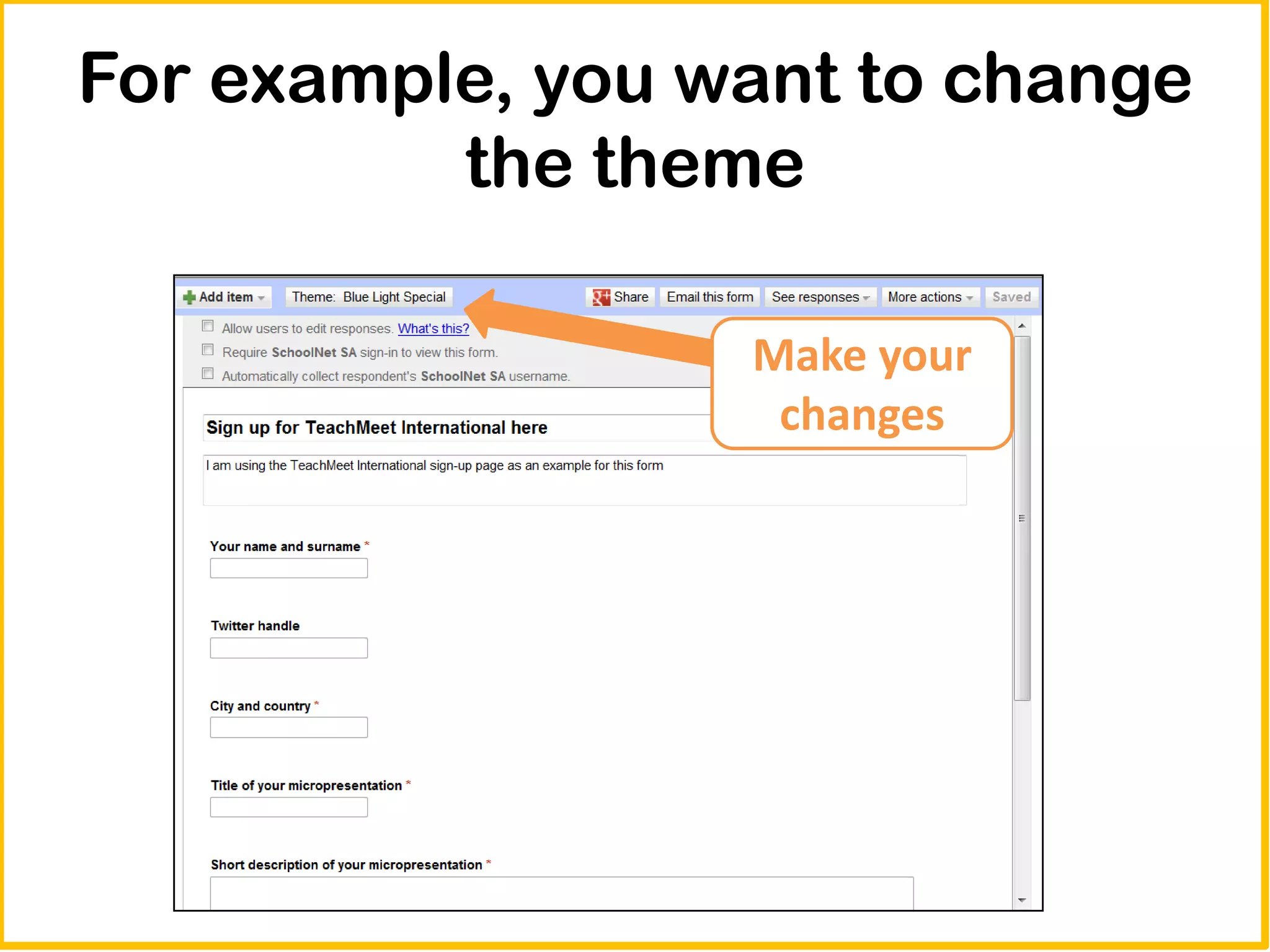 For example, you want to change the theme

Add item Theme: Blue Light Special Share Email this form See responses More actions Saved

Allow users to edit responses. What's this?
Require SchoolNet SA sign-in to view this form.
Automatically collect respondent's SchoolNet SA username.

Make your changes

Sign up for TeachMeet International here

I am using the TeachMeet International sign-up page as an example for this form

Your name and surname *

Twitter handle

City and country *

Title of your micropresentation *

Short description of your micropresentation *